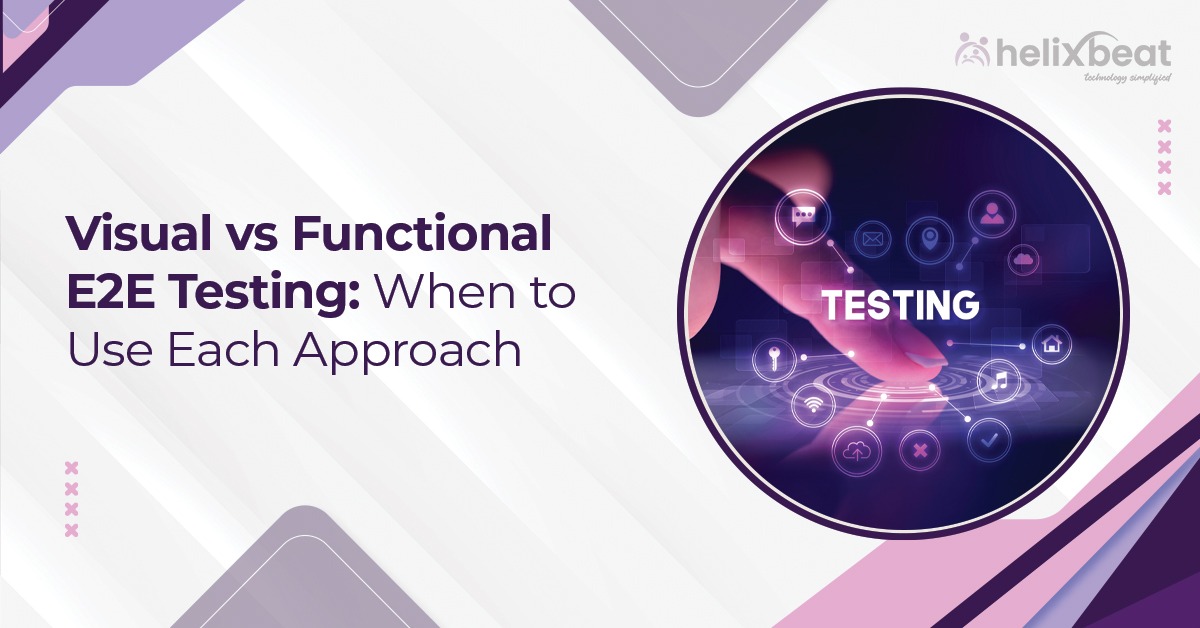 helixbeat
technology simplified

Visual vs Functional E2E Testing: When to Use Each Approach

TESTING